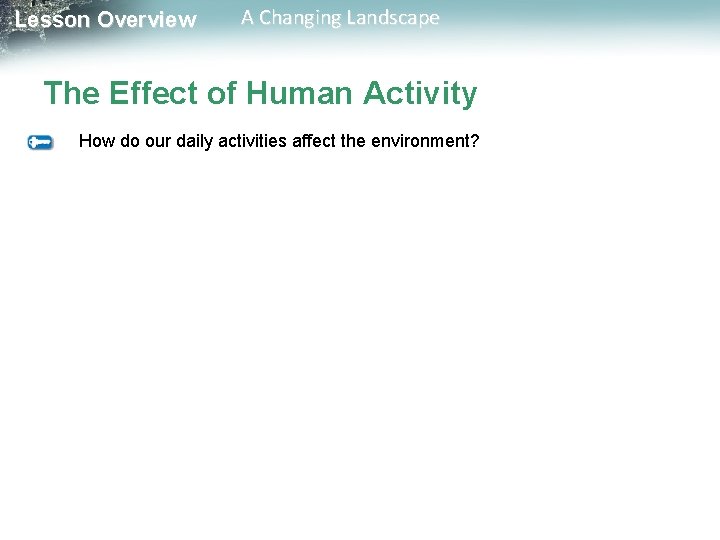 Lesson Overview A Changing Landscape

The Effect of Human Activity

How do our daily activities affect the environment?